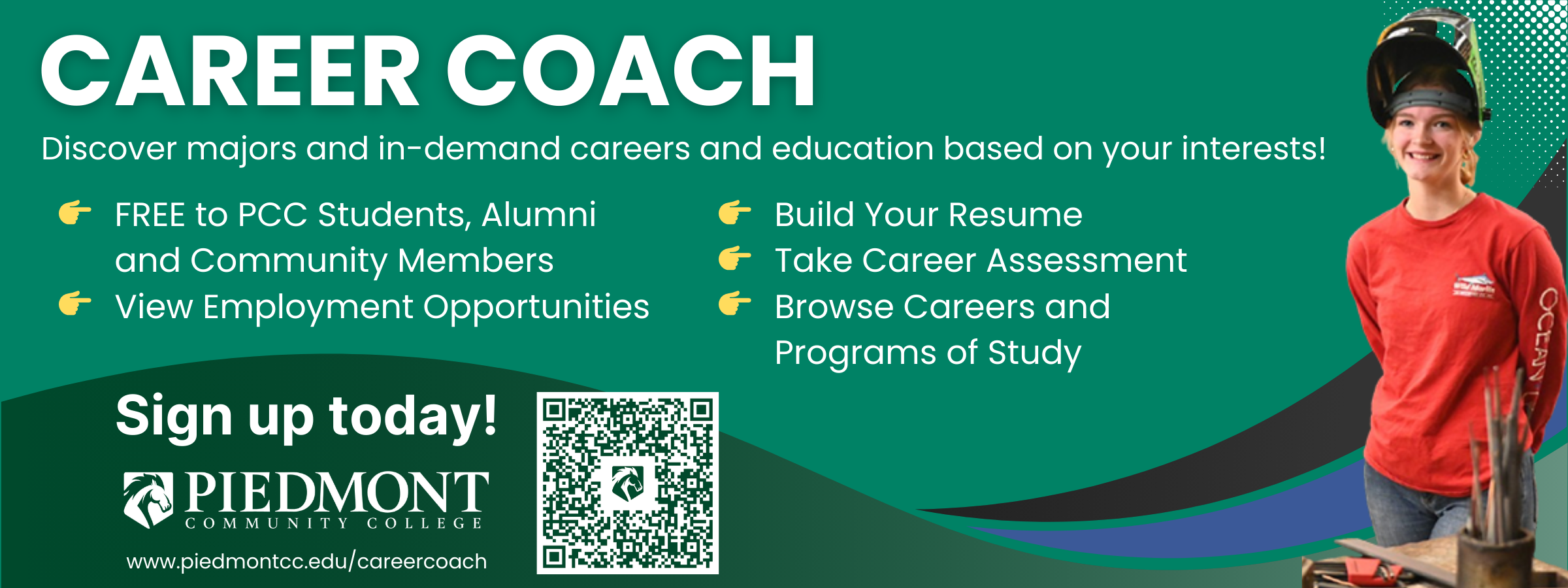 CAREER COACH

Discover majors and in-demand careers and education based on your interests!

FREE to PCC Students, Alumni and Community Members

View Employment Opportunities

Build Your Resume

Take Career Assessment

Browse Careers and Programs of Study

Sign up today!

PIEDMONT
COMMUNITY COLLEGE

www.piedmontcc.edu/careercoach

OCEAN